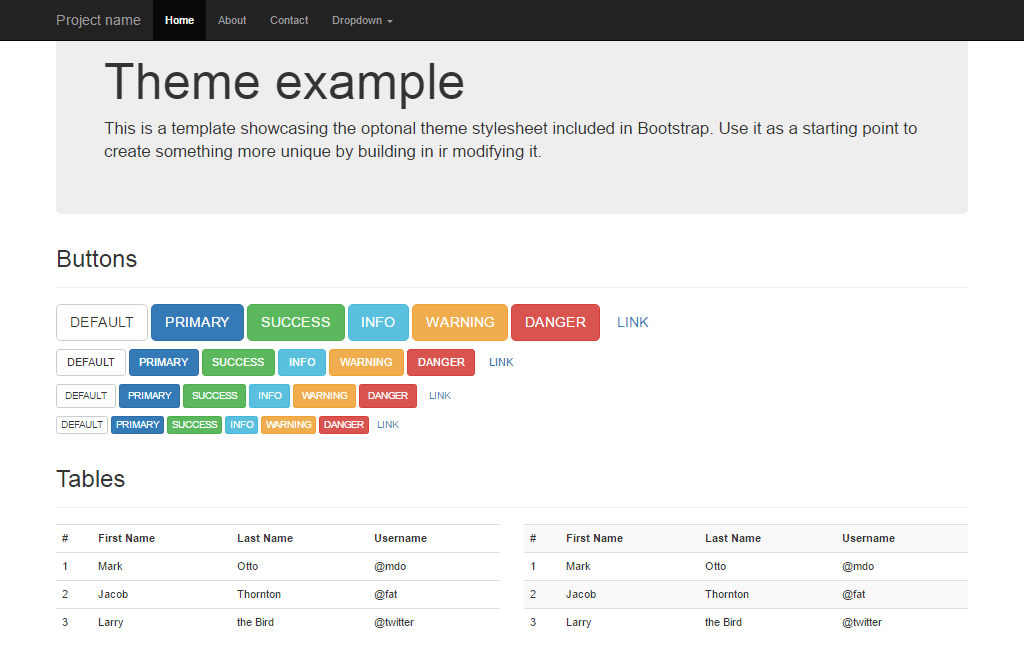 Project name Home About Contact Dropdown

Theme example

This is a template showcasing the optonal theme stylesheet included in Bootstrap. Use it as a starting point to create something more unique by building in ir modifying it.

Buttons

DEFAULT PRIMARY SUCCESS INFO WARNING DANGER LINK

DEFAULT PRIMARY SUCCESS INFO WARNING DANGER LINK

DEFAULT PRIMARY SUCCESS INFO WARNING DANGER LINK

DEFAULT PRIMARY SUCCESS INFO WARNING DANGER LINK

Tables

| # | First Name | Last Name | Username |
|---|---|---|---|
| 1 | Mark | Otto | @mdo |
| 2 | Jacob | Thornton | @fat |
| 3 | Larry | the Bird | @twitter |

| # | First Name | Last Name | Username |
|---|---|---|---|
| 1 | Mark | Otto | @mdo |
| 2 | Jacob | Thornton | @fat |
| 3 | Larry | the Bird | @twitter |